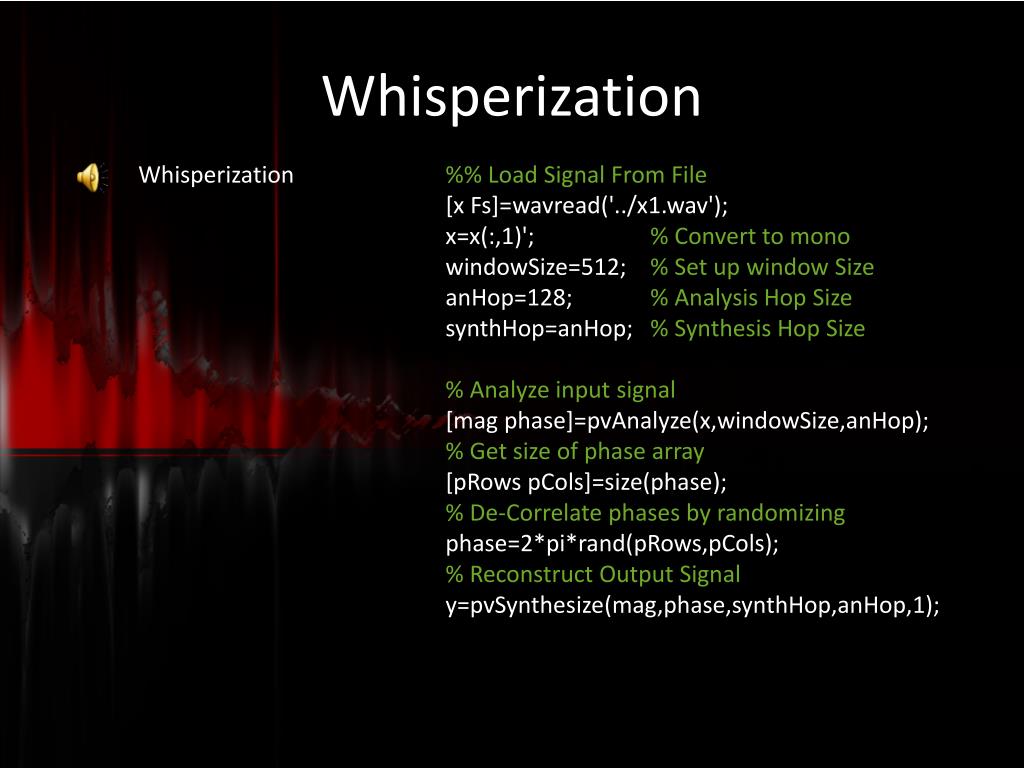 Whisperization

Whisperization

%% Load Signal From File
[x Fs]=wavread('../x1.wav');
x=x(:,1)'; % Convert to mono
windowSize=512; % Set up window Size
anHop=128; % Analysis Hop Size
synthHop=anHop; % Synthesis Hop Size

% Analyze input signal
[mag phase]=pvAnalyze(x,windowSize,anHop);
% Get size of phase array
[pRows pCols]=size(phase);
% De-Correlate phases by randomizing
phase=2*pi*rand(pRows,pCols);
% Reconstruct Output Signal
y=pvSynthesize(mag,phase,synthHop,anHop,1);